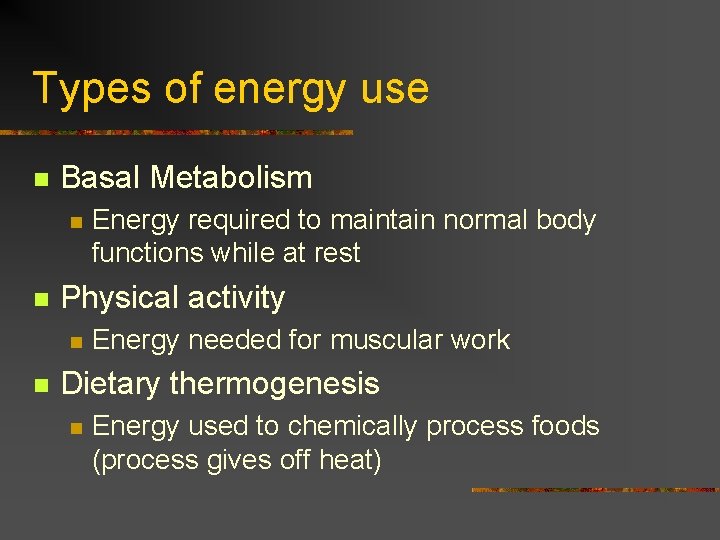 Types of energy use

- Basal Metabolism
  - Energy required to maintain normal body functions while at rest
- Physical activity
  - Energy needed for muscular work
- Dietary thermogenesis
  - Energy used to chemically process foods (process gives off heat)